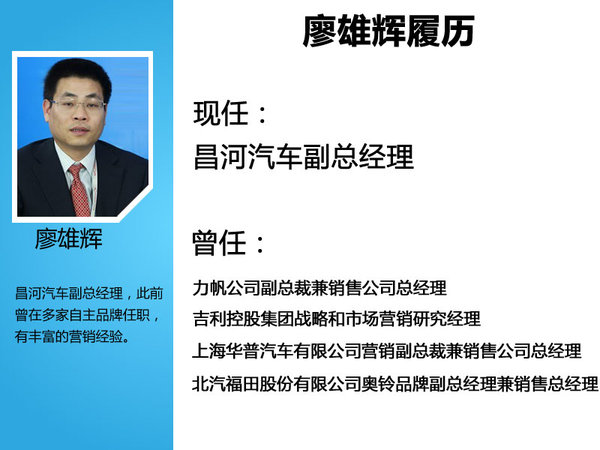 廖雄辉

昌河汽车副总经理，此前曾在多家自主品牌任职，有丰富的营销经验。

廖雄辉履历

现任：
昌河汽车副总经理

曾任：
力帆公司副总裁兼销售公司总经理
吉利控股集团战略和市场营销研究经理
上海华普汽车有限公司营销副总裁兼销售公司总经理
北汽福田股份有限公司奥铃品牌副总经理兼销售总经理